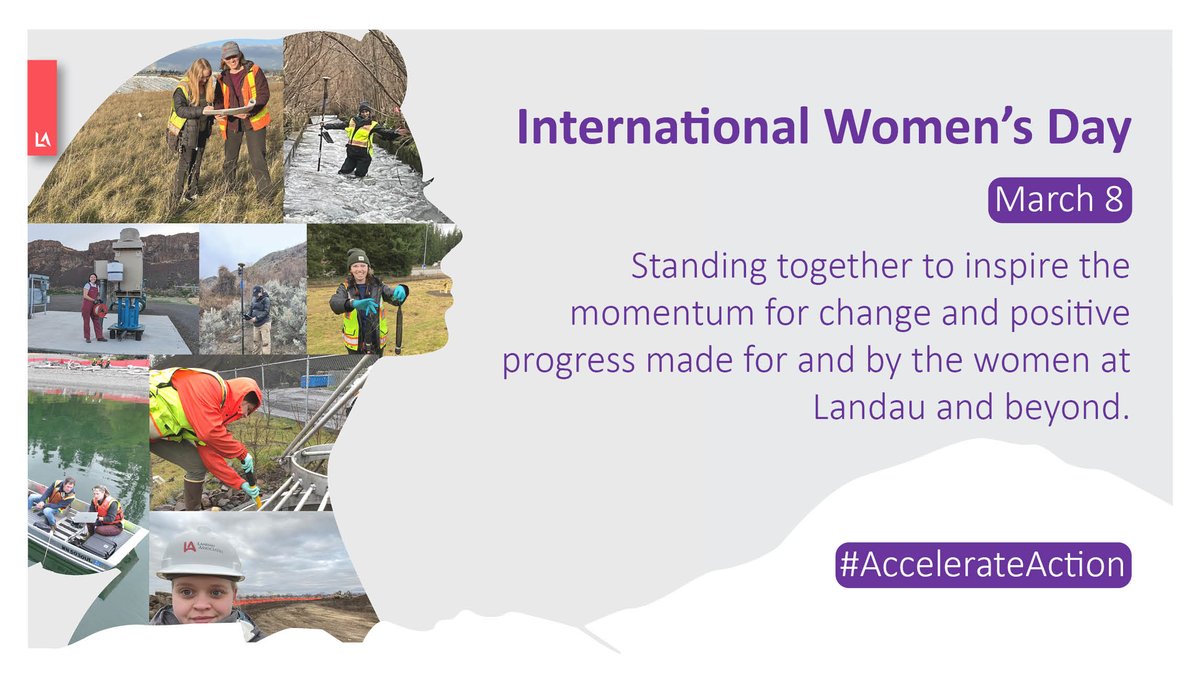 LA

International Women's Day

March 8

Standing together to inspire the momentum for change and positive progress made for and by the women at Landau and beyond.

#AccelerateAction

LA LANDAU ASSOCIATES